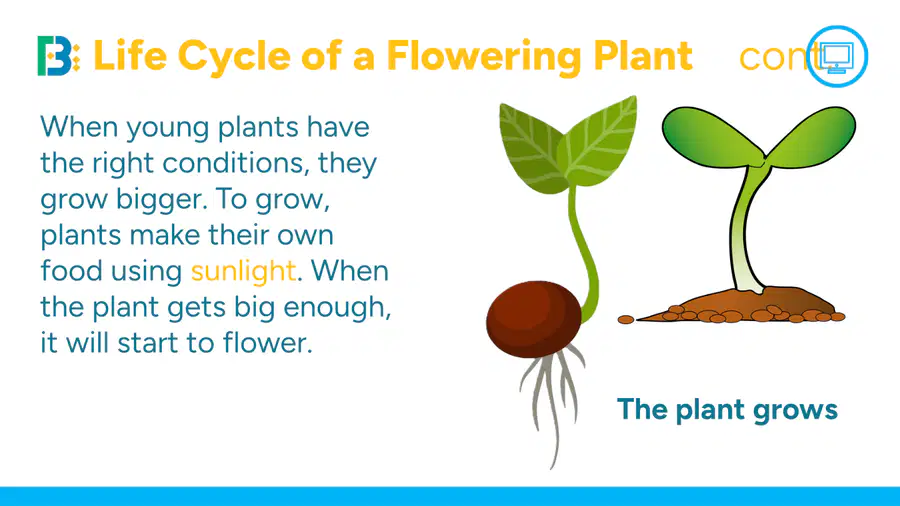 Life Cycle of a Flowering Plant cont

When young plants have the right conditions, they grow bigger. To grow, plants make their own food using sunlight. When the plant gets big enough, it will start to flower.

The plant grows